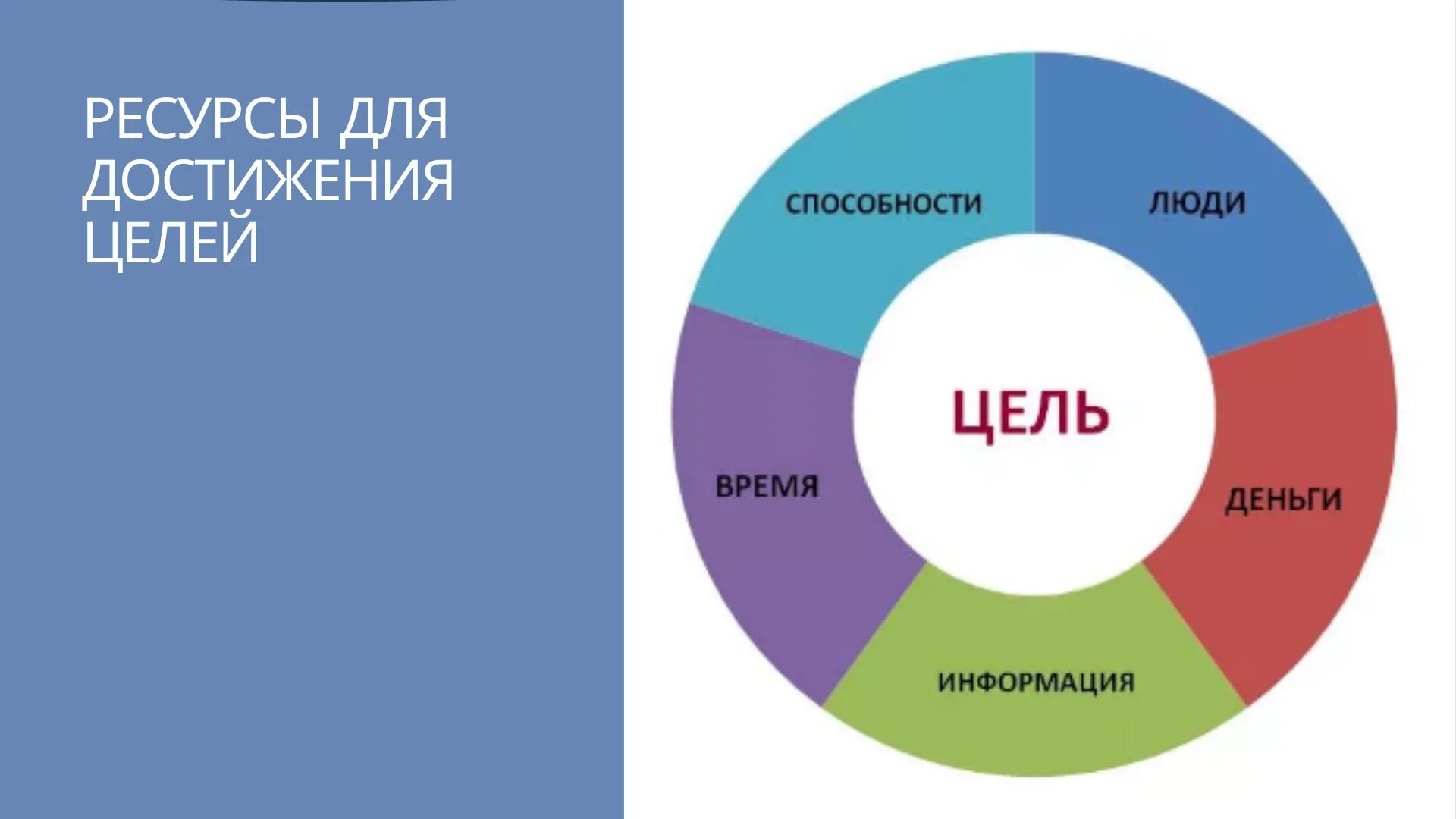 РЕСУРСЫ ДЛЯ ДОСТИЖЕНИЯ ЦЕЛЕЙ

СПОСОБНОСТИ

ЛЮДИ

ЦЕЛЬ

ВРЕМЯ

ДЕНЬГИ

ИНФОРМАЦИЯ